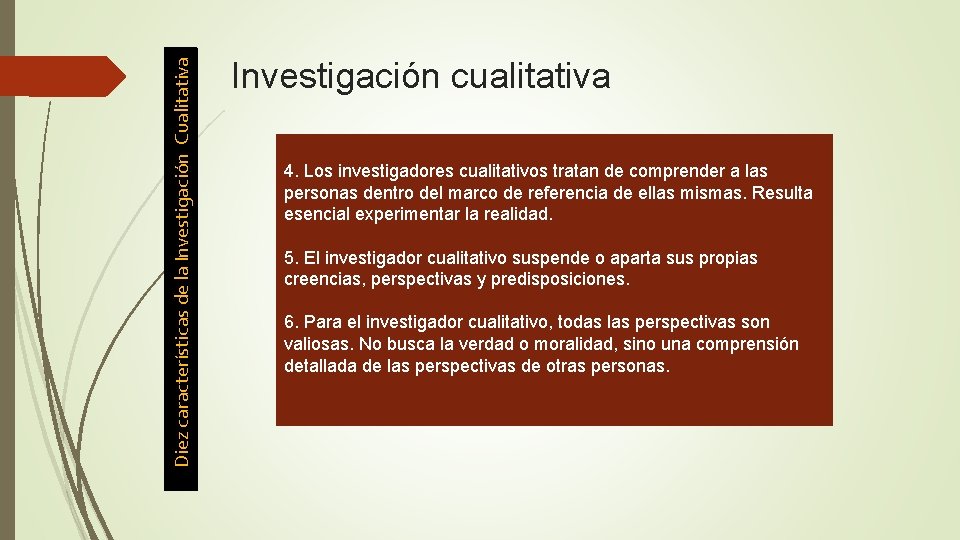 Diez características de la Investigación Cualitativa

Investigación cualitativa

4. Los investigadores cualitativos tratan de comprender a las personas dentro del marco de referencia de ellas mismas. Resulta esencial experimentar la realidad.

5. El investigador cualitativo suspende o aparta sus propias creencias, perspectivas y predisposiciones.

6. Para el investigador cualitativo, todas las perspectivas son valiosas. No busca la verdad o moralidad, sino una comprensión detallada de las perspectivas de otras personas.